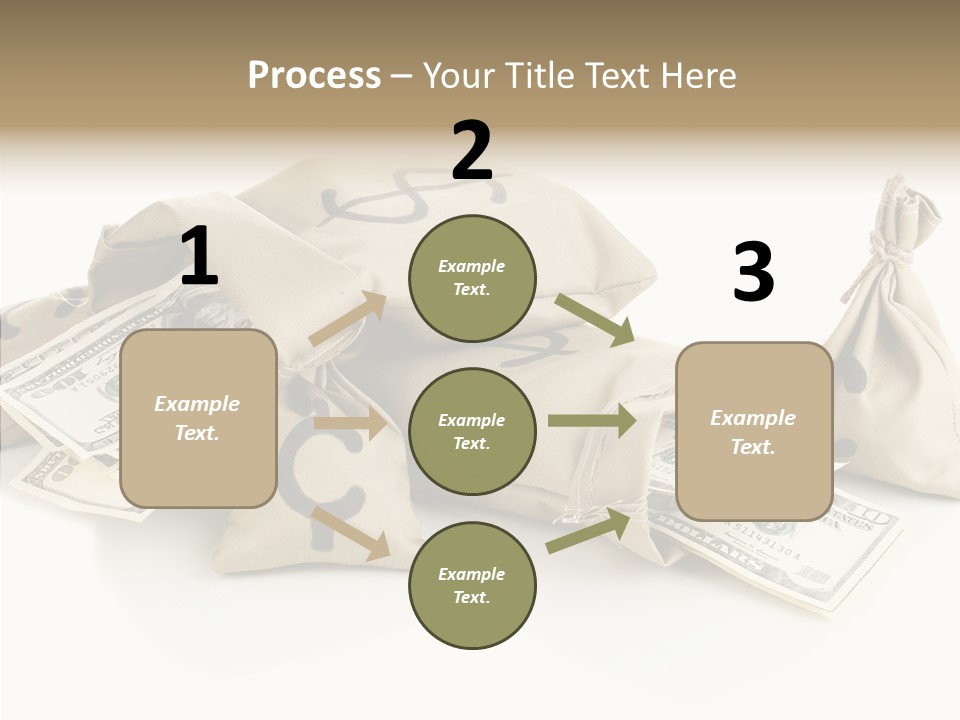 Process – Your Title Text Here

1

Example Text.

2

Example Text.

Example Text.

Example Text.

3

Example Text.